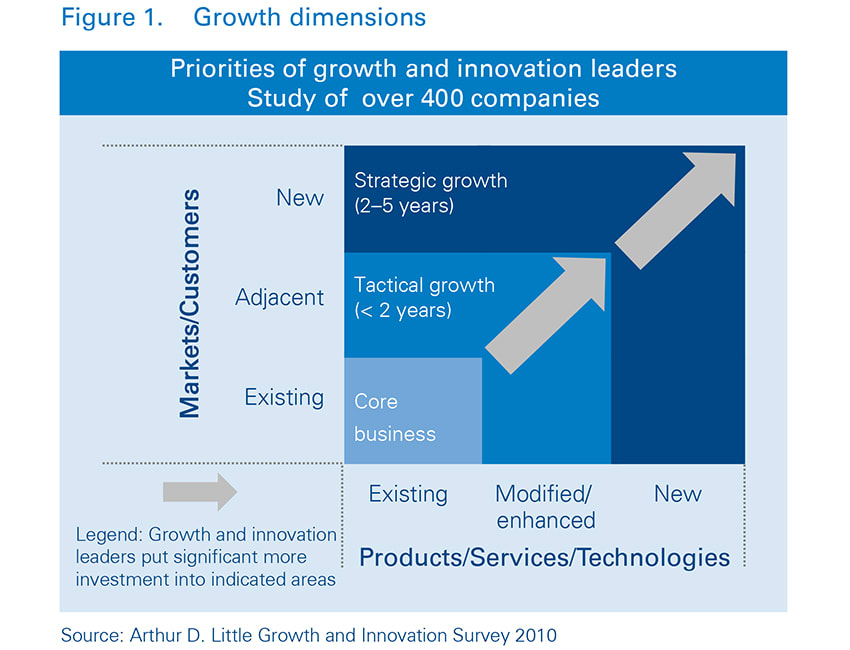 Figure 1. Growth dimensions

Priorities of growth and innovation leaders
Study of over 400 companies

Markets/Customers

New

Adjacent

Existing

Strategic growth (2–5 years)

Tactical growth (< 2 years)

Core business

Existing

Modified/ enhanced

New

Products/Services/Technologies

Legend: Growth and innovation leaders put significant more investment into indicated areas

Source: Arthur D. Little Growth and Innovation Survey 2010